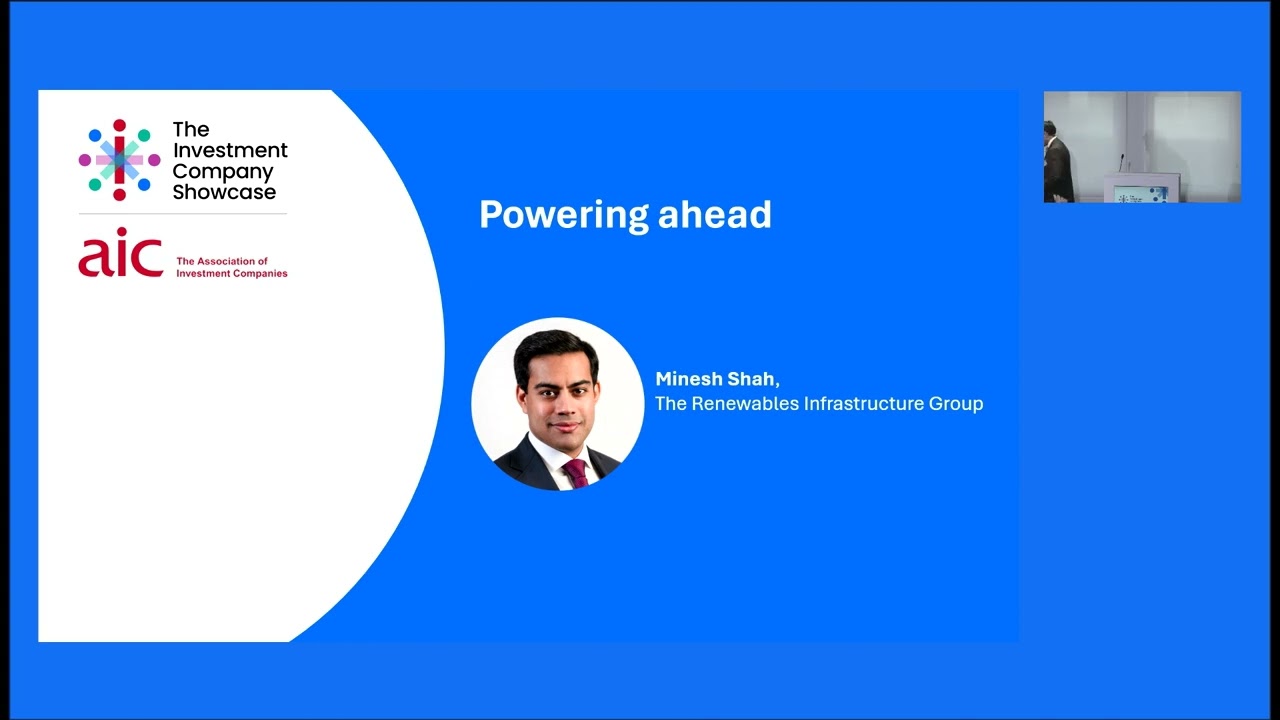 The Investment Company Showcase

aic The Association of Investment Companies

Powering ahead

Minesh Shah,
The Renewables Infrastructure Group